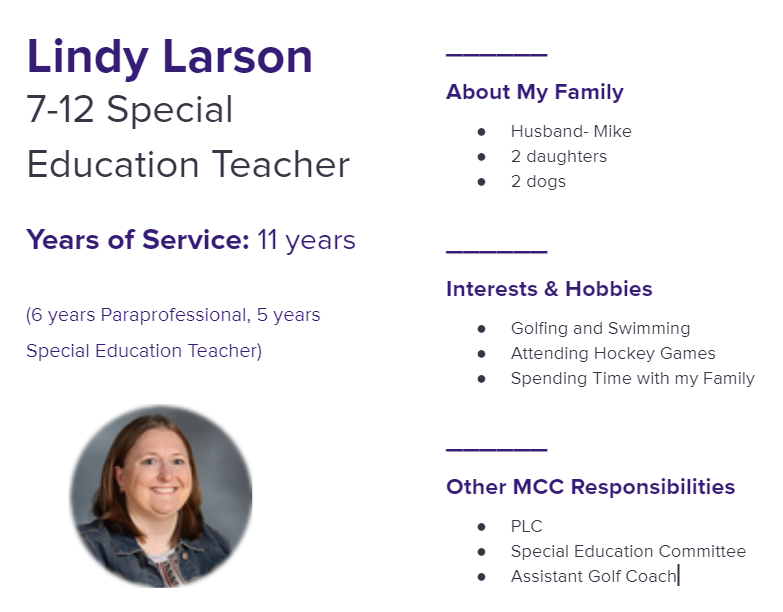 Lindy Larson
7-12 Special Education Teacher

Years of Service: 11 years

(6 years Paraprofessional, 5 years Special Education Teacher)

About My Family

- Husband- Mike
- 2 daughters
- 2 dogs

Interests & Hobbies

- Golfing and Swimming
- Attending Hockey Games
- Spending Time with my Family

Other MCC Responsibilities

- PLC
- Special Education Committee
- Assistant Golf Coach